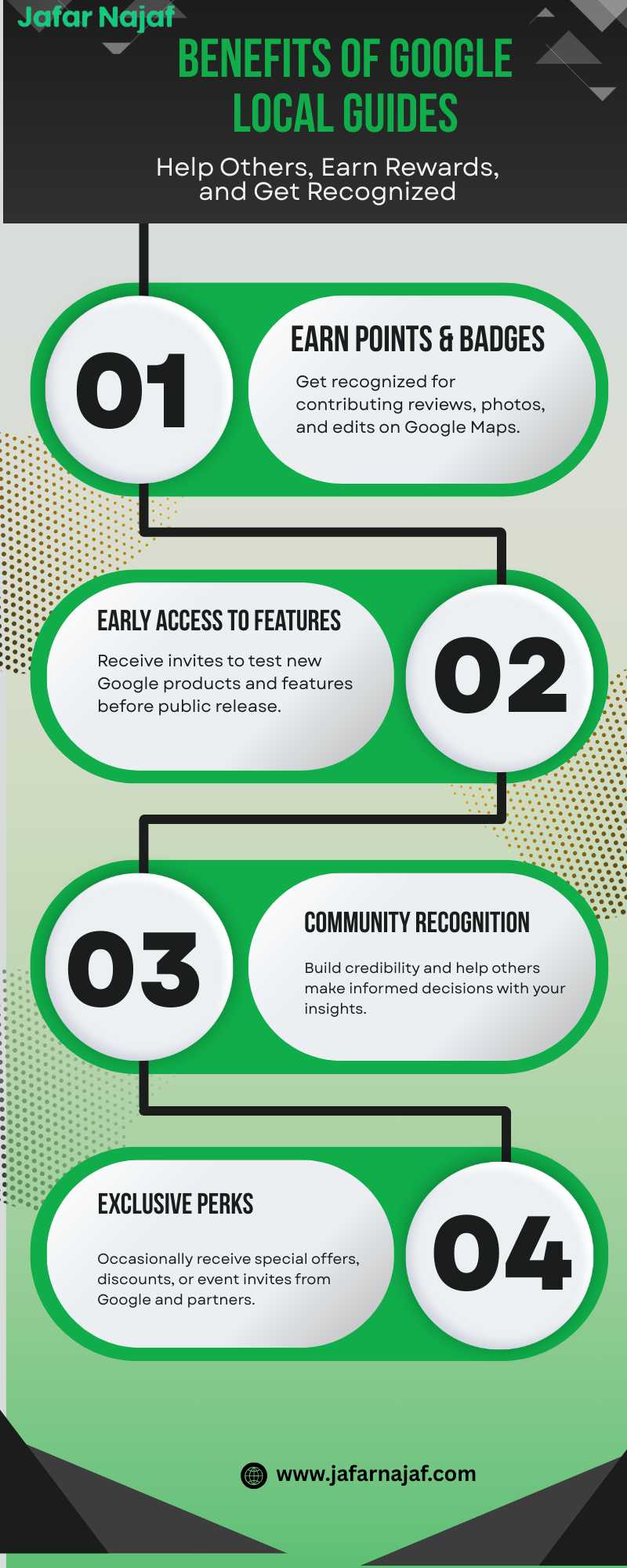 Jafar Najaf

BENEFITS OF GOOGLE LOCAL GUIDES

Help Others, Earn Rewards, and Get Recognized

01

EARN POINTS & BADGES

Get recognized for contributing reviews, photos, and edits on Google Maps.

EARLY ACCESS TO FEATURES

Receive invites to test new Google products and features before public release.

02

03

COMMUNITY RECOGNITION

Build credibility and help others make informed decisions with your insights.

EXCLUSIVE PERKS

Occasionally receive special offers, discounts, or event invites from Google and partners.

04

www.jafarnajaf.com